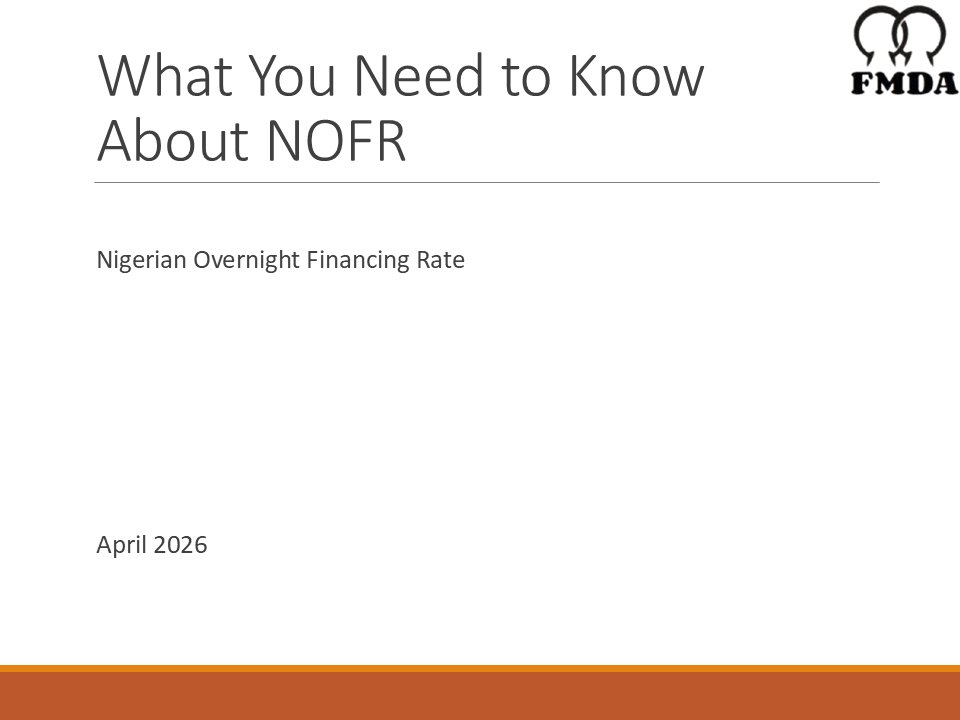 FMDA

What You Need to Know About NOFR

Nigerian Overnight Financing Rate

April 2026